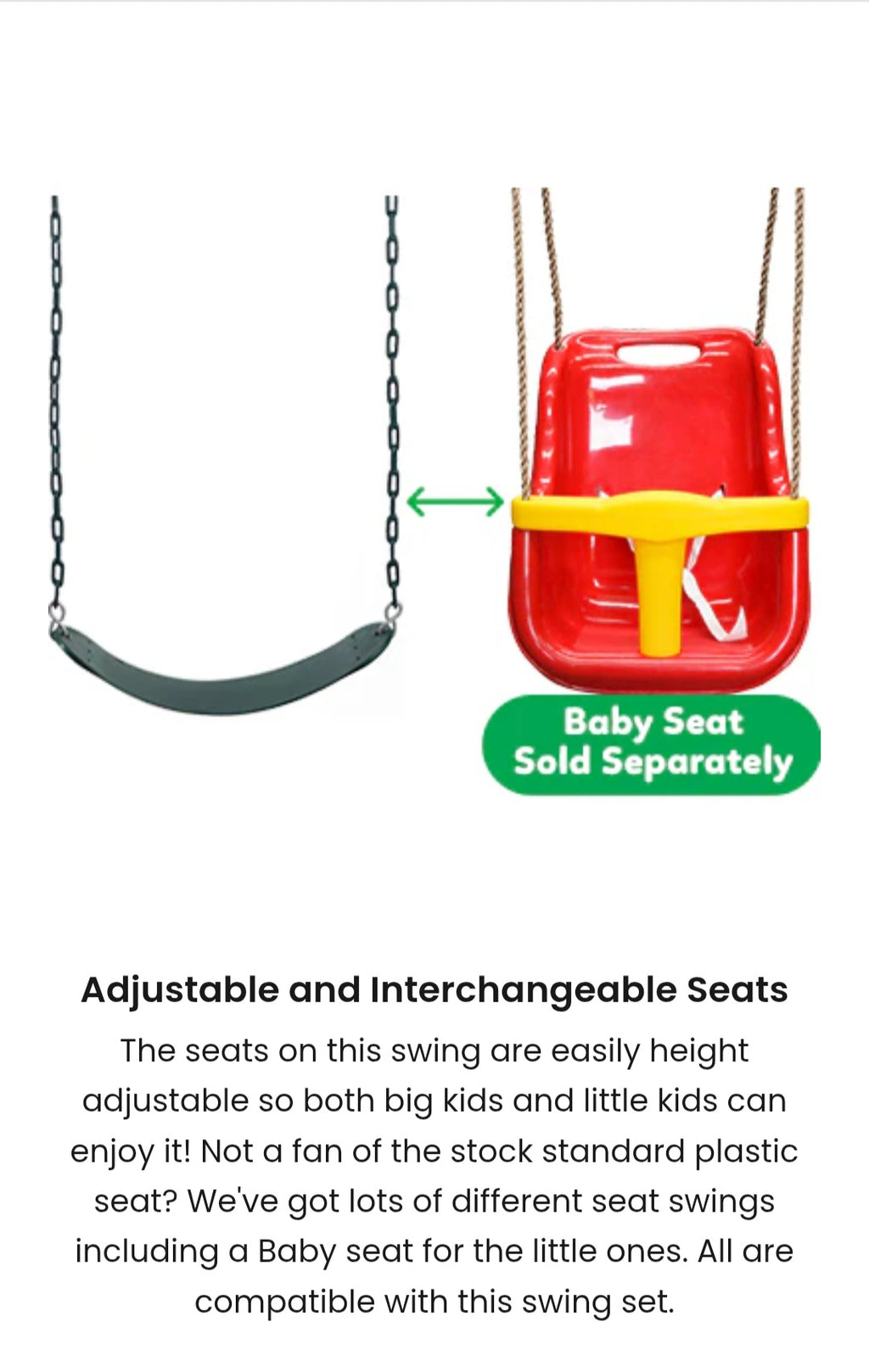 Baby Seat
Sold Separately

Adjustable and Interchangeable Seats

The seats on this swing are easily height adjustable so both big kids and little kids can enjoy it! Not a fan of the stock standard plastic seat? We've got lots of different seat swings including a Baby seat for the little ones. All are compatible with this swing set.